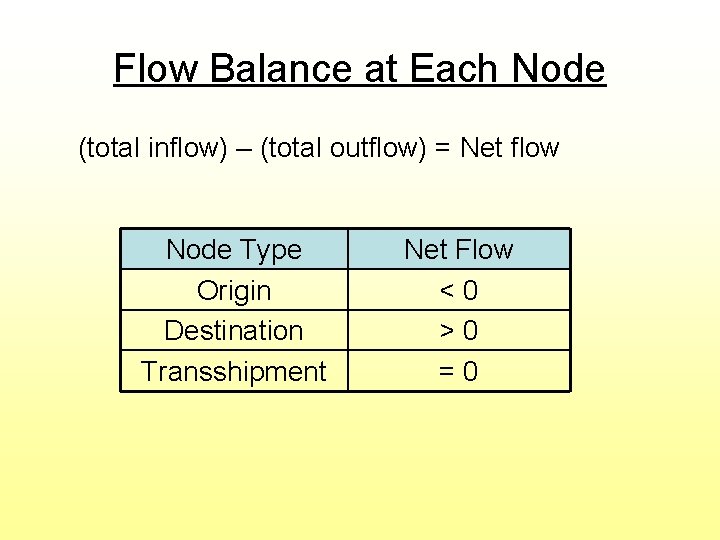 Flow Balance at Each Node

(total inflow) – (total outflow) = Net flow

| Node Type | Net Flow |
|---|---|
| Origin | < 0 |
| Destination | > 0 |
| Transshipment | = 0 |